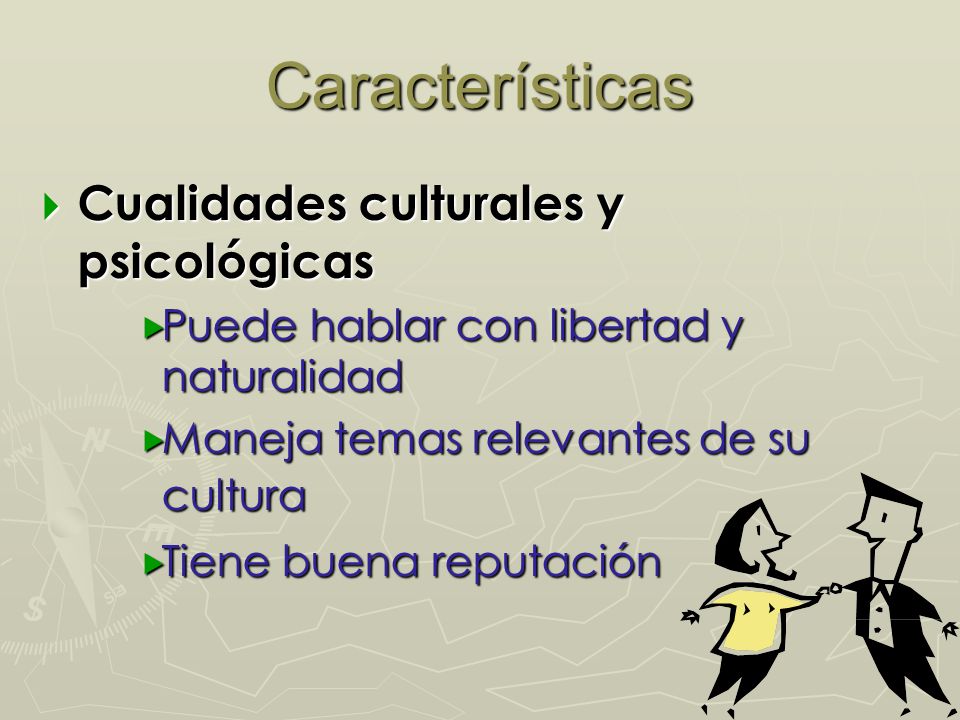 Características

Cualidades culturales y psicológicas

Puede hablar con libertad y naturalidad

Maneja temas relevantes de su cultura

Tiene buena reputación